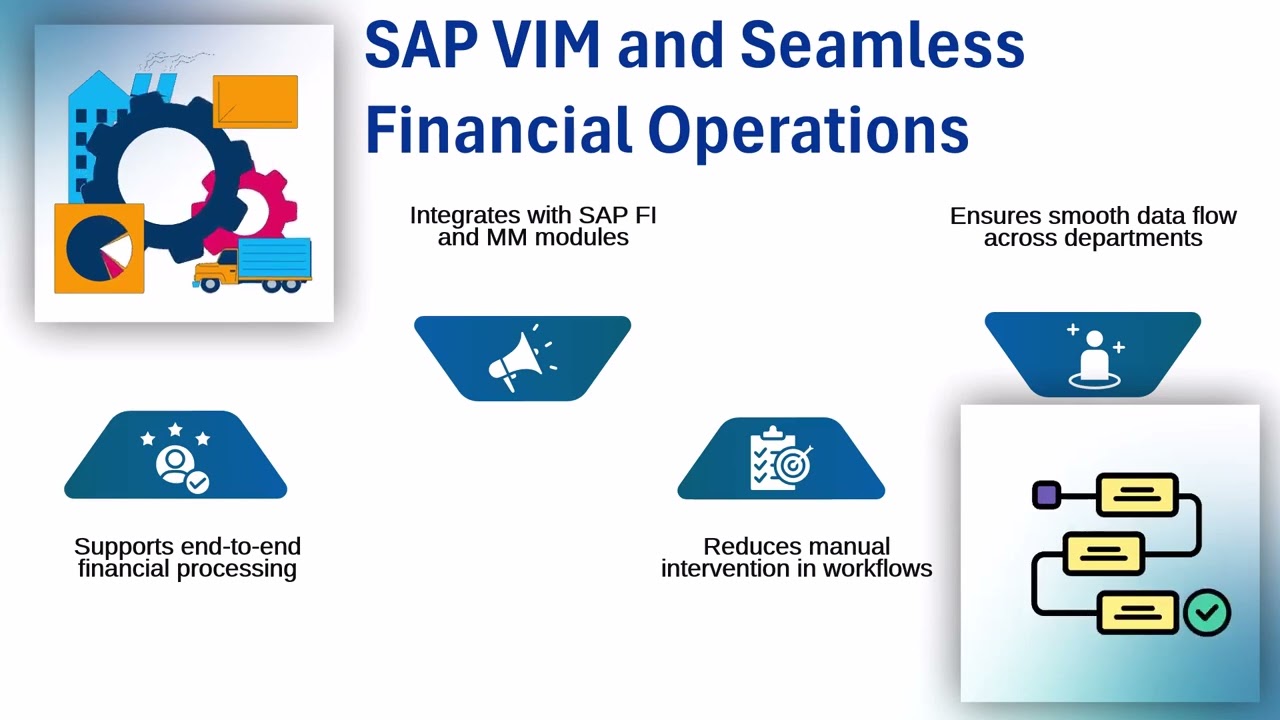 SAP VIM and Seamless Financial Operations

Integrates with SAP FI and MM modules

Ensures smooth data flow across departments

Supports end-to-end financial processing

Reduces manual intervention in workflows